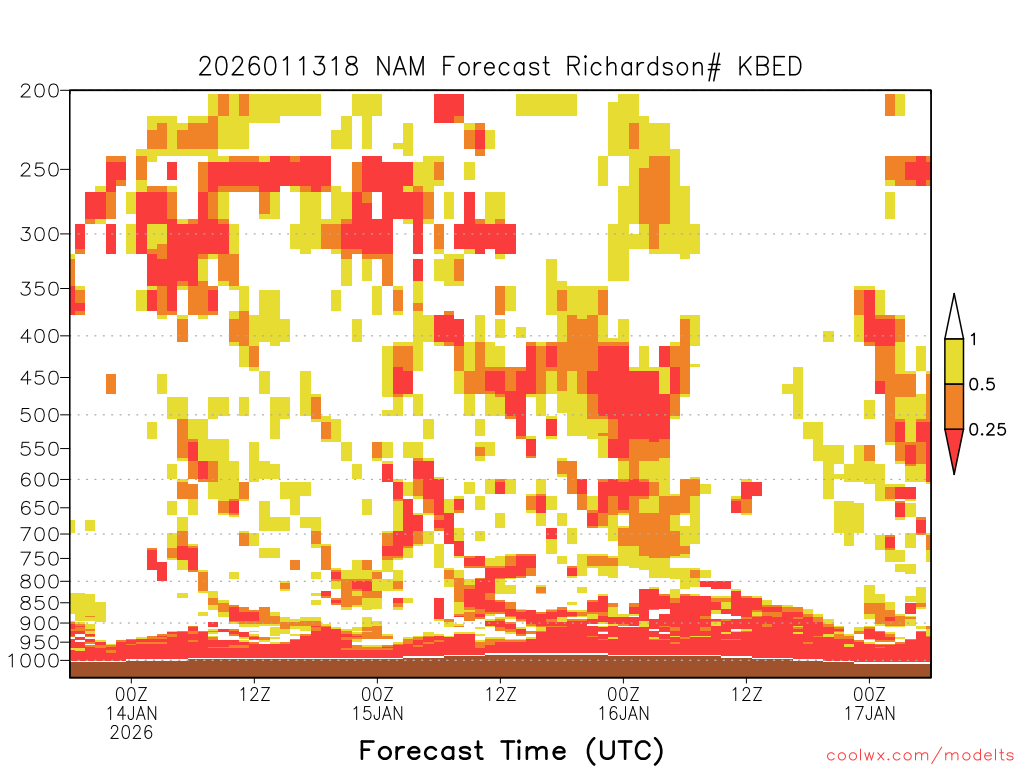 2026011318 NAM Forecast Richardson# KBED

200
250
300
350
400
450
500
550
600
650
700
750
800
850
900
950
1000

1
0.5
0.25

00Z
14JAN
2026

12Z

00Z
15JAN

12Z

00Z
16JAN

12Z

00Z
17JAN

Forecast Time (UTC)

coolwx.com/modelts